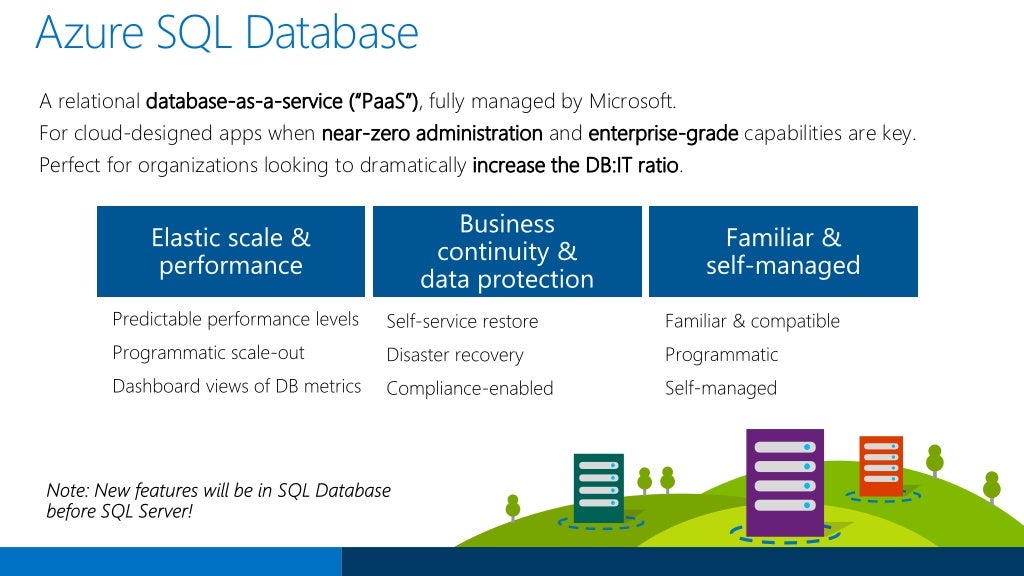 Azure SQL Database

A relational database-as-a-service ("PaaS"), fully managed by Microsoft.
For cloud-designed apps when near-zero administration and enterprise-grade capabilities are key.
Perfect for organizations looking to dramatically increase the DB:IT ratio.

Elastic scale & performance

Predictable performance levels
Programmatic scale-out
Dashboard views of DB metrics

Business continuity & data protection

Self-service restore
Disaster recovery
Compliance-enabled

Familiar & self-managed

Familiar & compatible
Programmatic
Self-managed

Note: New features will be in SQL Database before SQL Server!